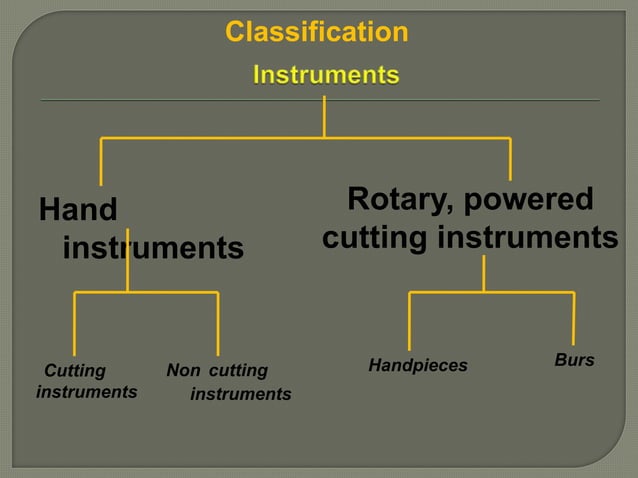 Classification

Instruments

Hand instruments

Rotary, powered cutting instruments

Cutting instruments

Non cutting instruments

Handpieces

Burs